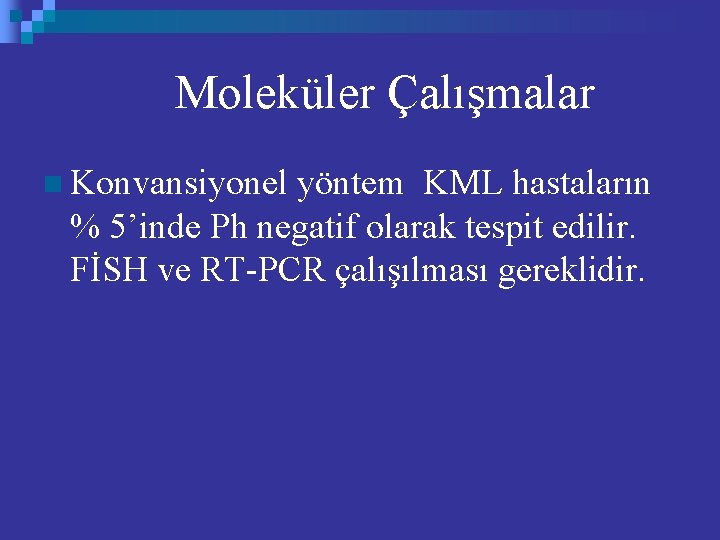 Moleküler Çalışmalar

Konvansiyonel yöntem KML hastaların % 5’inde Ph negatif olarak tespit edilir. FİSH ve RT-PCR çalışılması gereklidir.